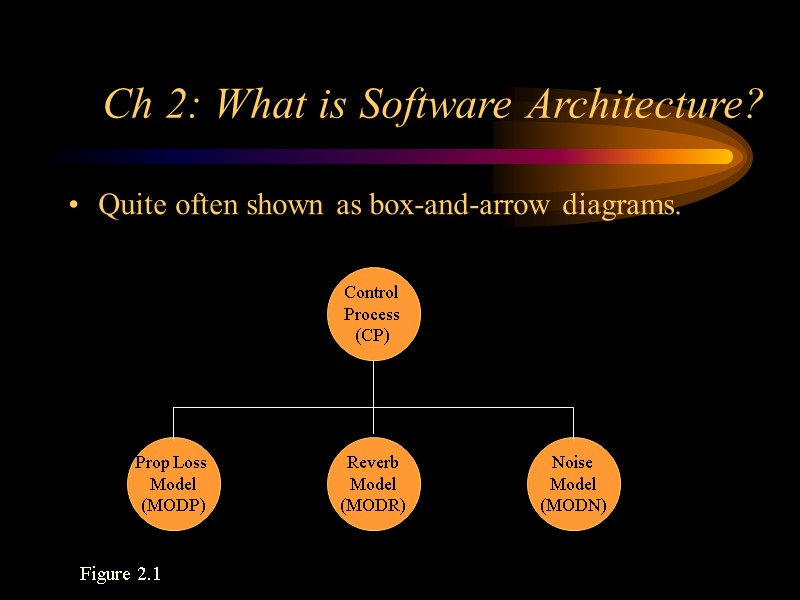 Ch 2: What is Software Architecture?

• Quite often shown as box-and-arrow diagrams.

Control Process (CP)

Prop Loss Model (MODP)

Reverb Model (MODR)

Noise Model (MODN)

Figure 2.1